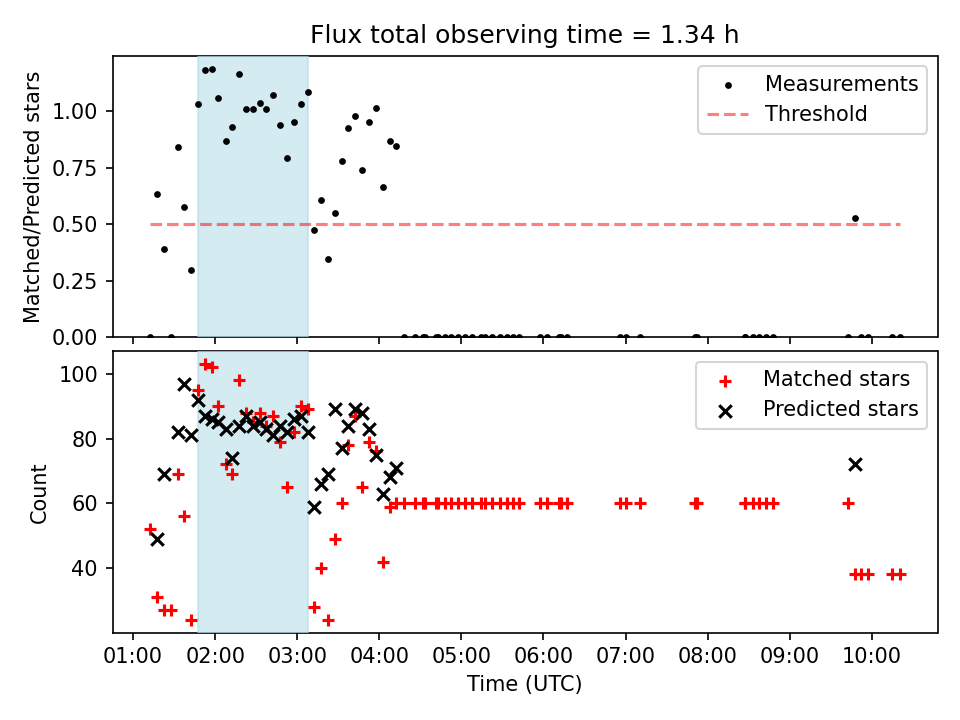 Flux total observing time = 1.34 h

Matched/Predicted stars

1.00
0.75
0.50
0.25
0.00

Measurements
Threshold

Count

100
80
60
40

Matched stars
Predicted stars

01:00 02:00 03:00 04:00 05:00 06:00 07:00 08:00 09:00 10:00

Time (UTC)